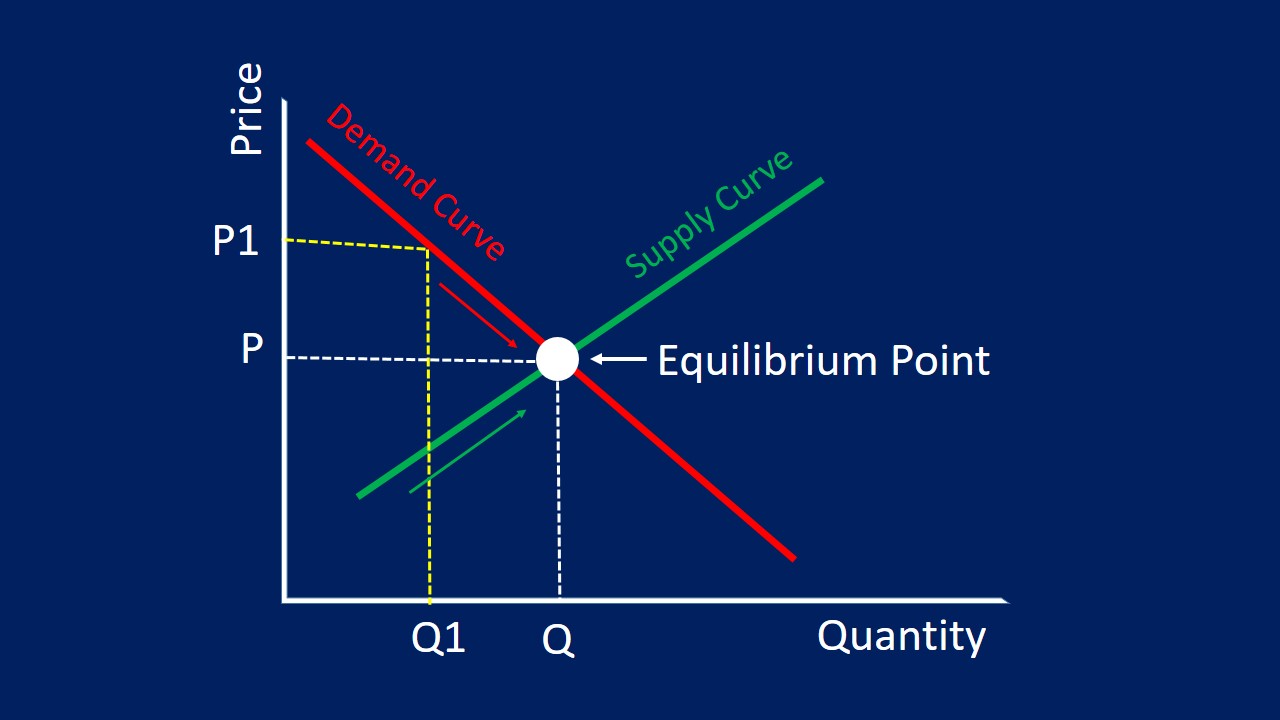 Price

Demand Curve

Supply Curve

P1

P

Equilibrium Point

Q1

Q

Quantity